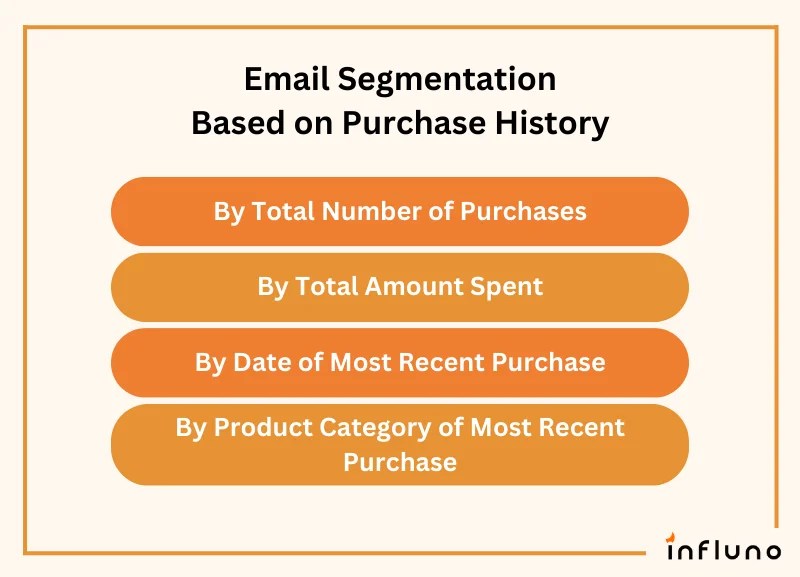 Email Segmentation
Based on Purchase History

By Total Number of Purchases

By Total Amount Spent

By Date of Most Recent Purchase

By Product Category of Most Recent Purchase

influno